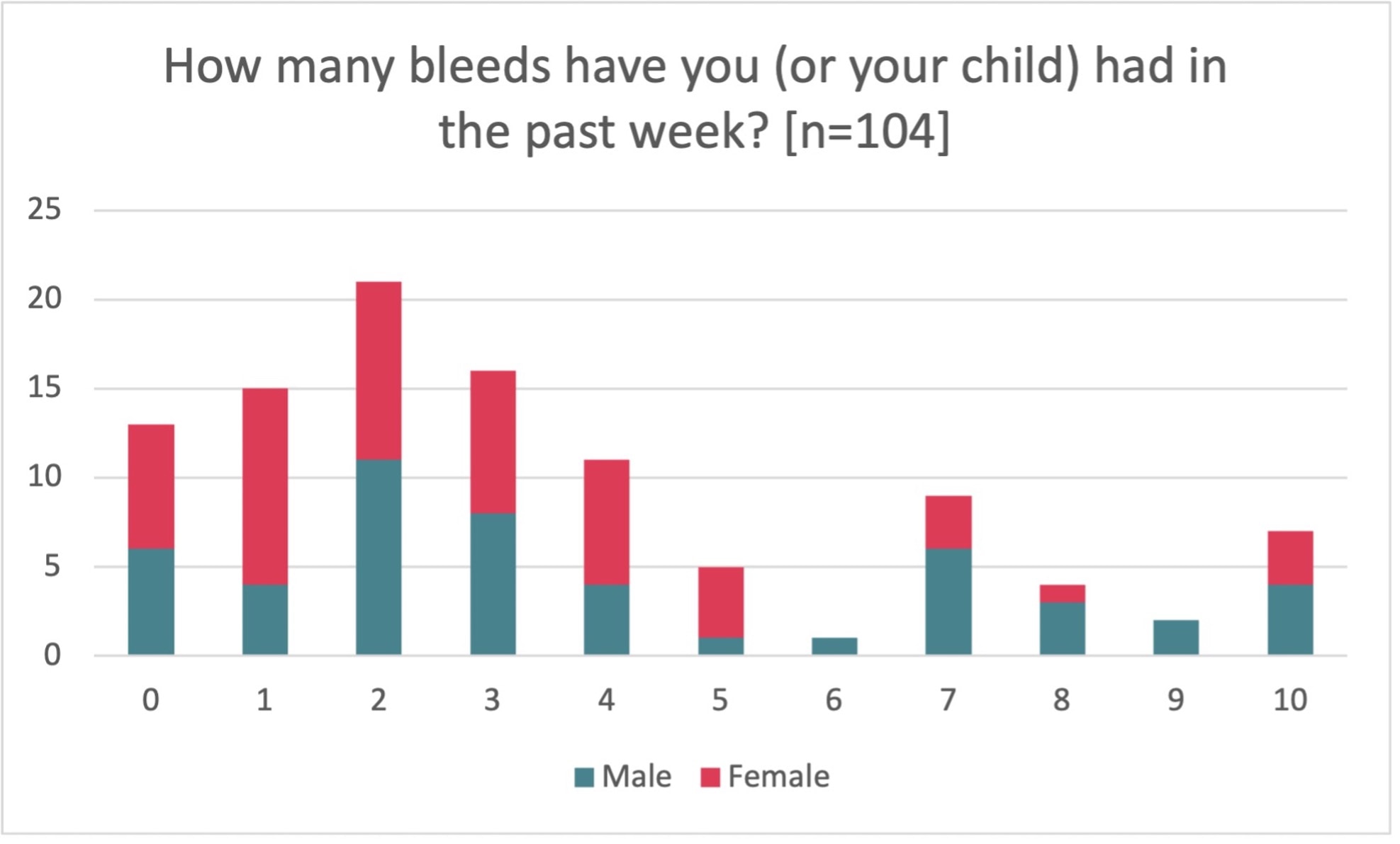 How many bleeds have you (or your child) had in the past week? [n=104]

25
20
15
10
5
0

0 1 2 3 4 5 6 7 8 9 10

Male Female